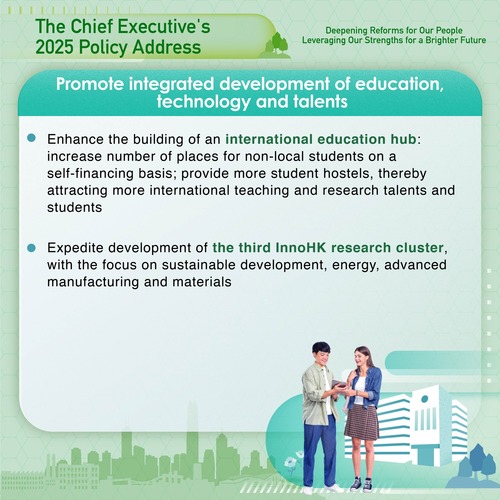 The Chief Executive's 2025 Policy Address

Deepening Reforms for Our People
Leveraging Our Strengths for a Brighter Future

Promote integrated development of education, technology and talents

Enhance the building of an international education hub: increase number of places for non-local students on a self-financing basis; provide more student hostels, thereby attracting more international teaching and research talents and students

Expedite development of the third InnoHK research cluster, with the focus on sustainable development, energy, advanced manufacturing and materials